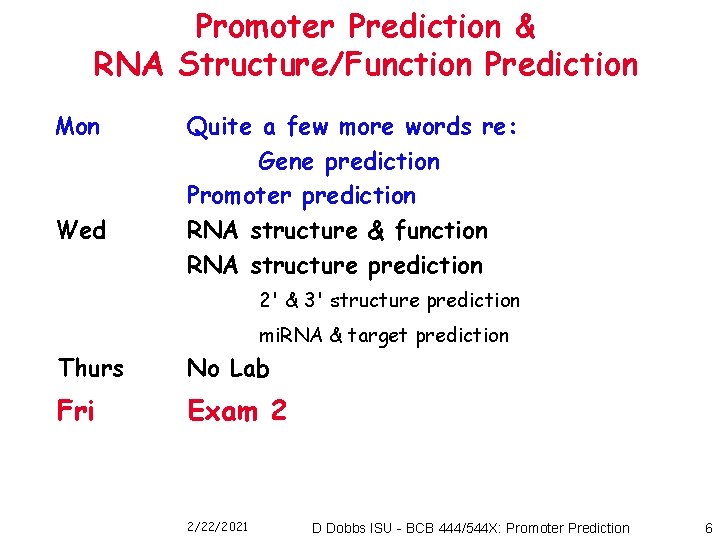 Promoter Prediction &
RNA Structure/Function Prediction

Mon Quite a few more words re:
Gene prediction
Promoter prediction

Wed RNA structure & function
RNA structure prediction
2' & 3' structure prediction
miRNA & target prediction

Thurs No Lab

Fri Exam 2

2/22/2021 D Dobbs ISU - BCB 444/544X: Promoter Prediction 6